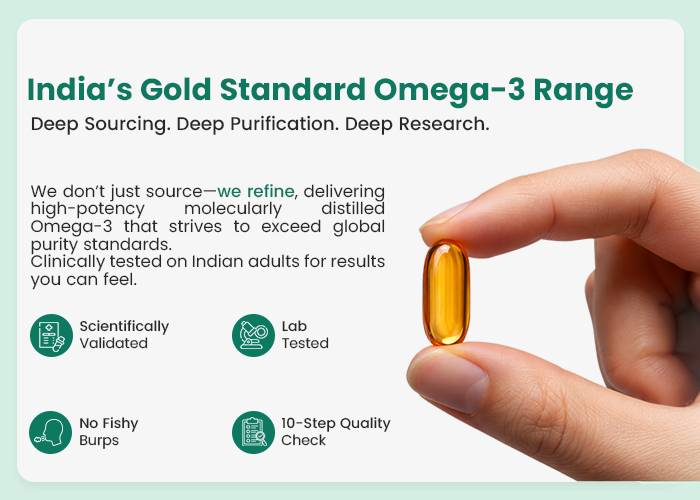 India’s Gold Standard Omega-3 Range

Deep Sourcing. Deep Purification. Deep Research.

We don’t just source—we refine, delivering high-potency molecularly distilled Omega-3 that strives to exceed global purity standards.
Clinically tested on Indian adults for results you can feel.

Scientifically Validated

Lab Tested

No Fishy Burps

10-Step Quality Check